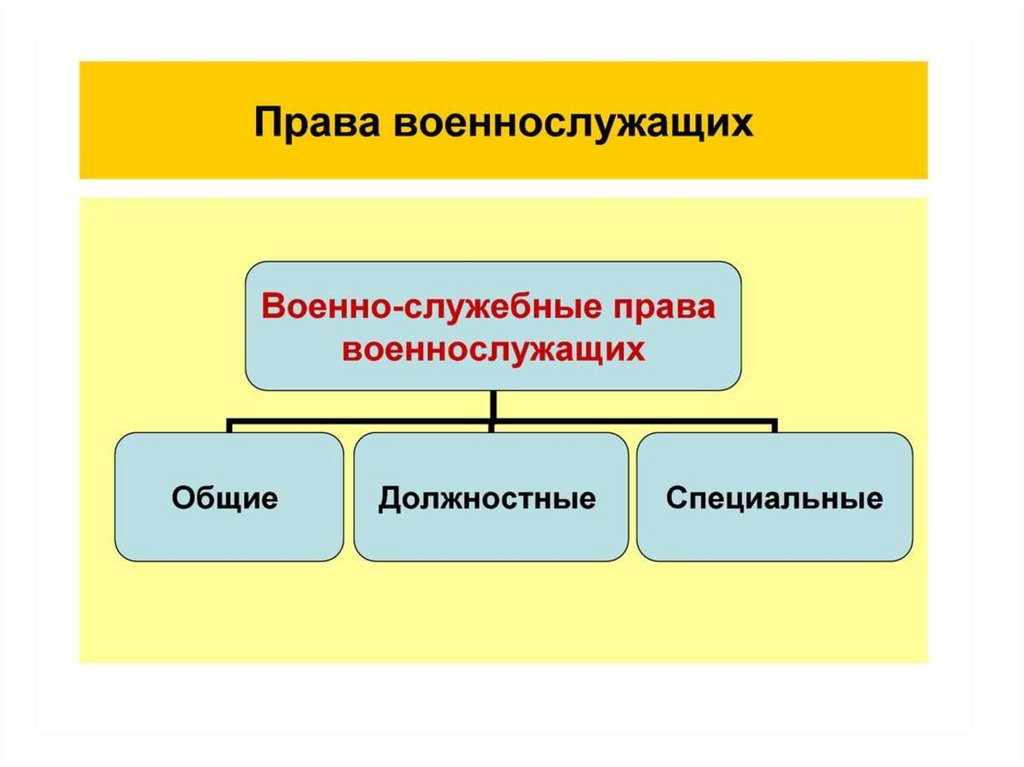 Права военнослужащих

Военно-служебные права военнослужащих

Общие

Должностные

Специальные